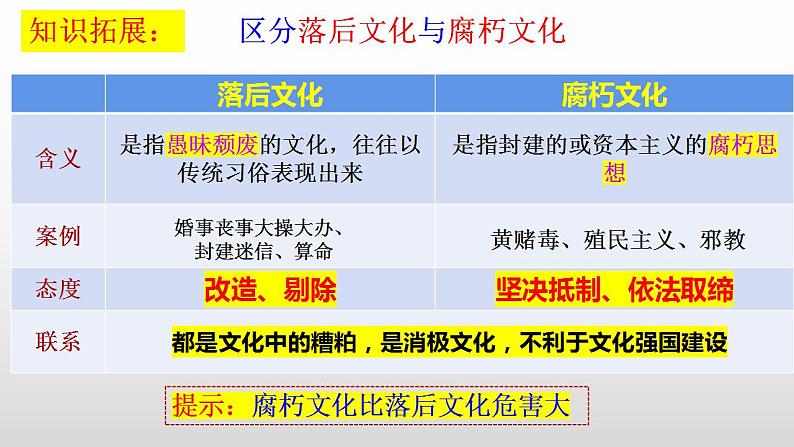 知识拓展：　区分落后文化与腐朽文化

| | 落后文化 | 腐朽文化 |
|---|---|---|
| 含义 | 是指愚昧颓废的文化，往往以传统习俗表现出来 | 是指封建的或资本主义的腐朽思想 |
| 案例 | 婚事丧事大操大办、封建迷信、算命 | 黄赌毒、殖民主义、邪教 |
| 态度 | 改造、剔除 | 坚决抵制、依法取缔 |
| 联系 | 都是文化中的糟粕，是消极文化，不利于文化强国建设 | |

提示：腐朽文化比落后文化危害大